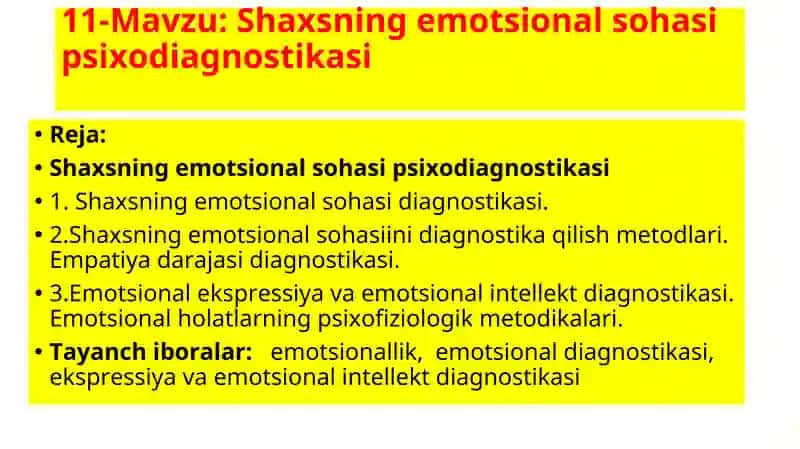 11-Mavzu: Shaxsning emotsional sohasi psixodiagnostikasi

• Reja:
• Shaxsning emotsional sohasi psixodiagnostikasi
• 1. Shaxsning emotsional sohasi diagnostikasi.
• 2.Shaxsning emotsional sohasiini diagnostika qilish metodlari. Empatiya darajasi diagnostikasi.
• 3.Emotsional ekspressiya va emotsional intellekt diagnostikasi. Emotsional holatlarning psixofiziologik metodikalari.
• Tayanch iboralar: emotsionallik, emotsional diagnostikasi, ekspressiya va emotsional intellekt diagnostikasi